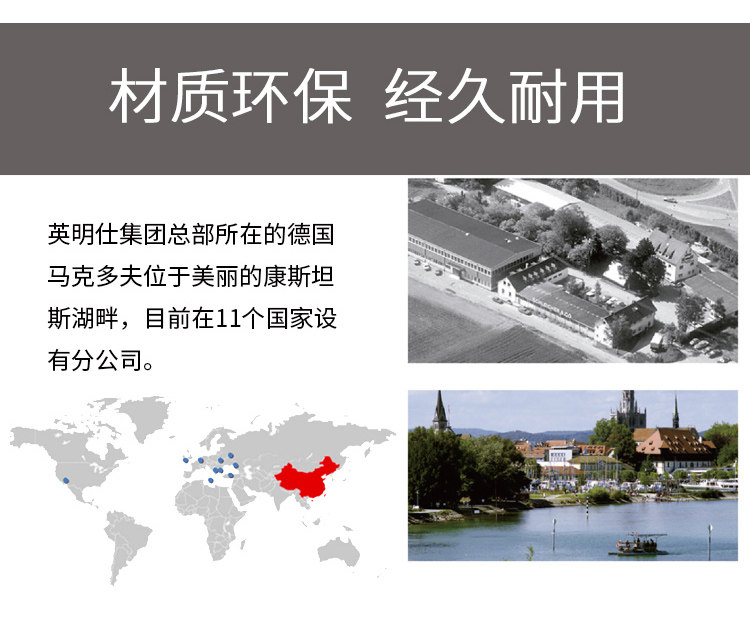 材质环保 经久耐用

英明仕集团总部所在的德国马克多夫位于美丽的康斯坦斯湖畔，目前在11个国家设有分公司。